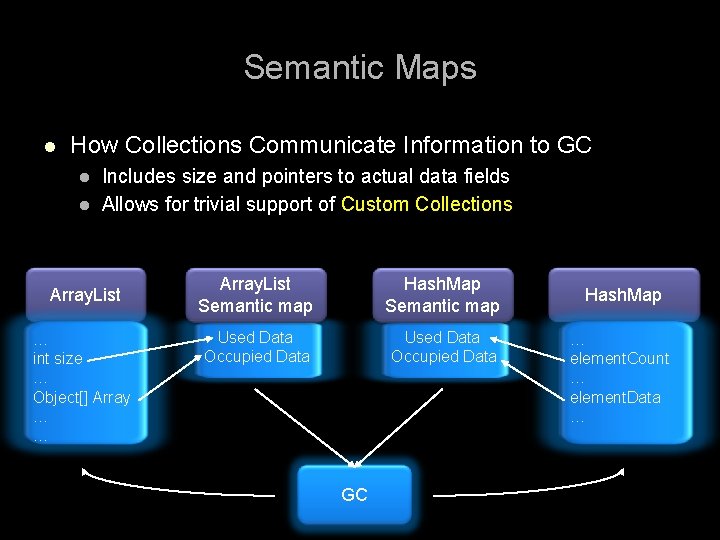 Semantic Maps

- How Collections Communicate Information to GC
  - Includes size and pointers to actual data fields
  - Allows for trivial support of Custom Collections

ArrayList

…
int size
…
Object[] Array
…
…

ArrayList Semantic map

Used Data
Occupied Data

HashMap Semantic map

Used Data
Occupied Data

HashMap

…
elementCount
…
elementData
…

GC